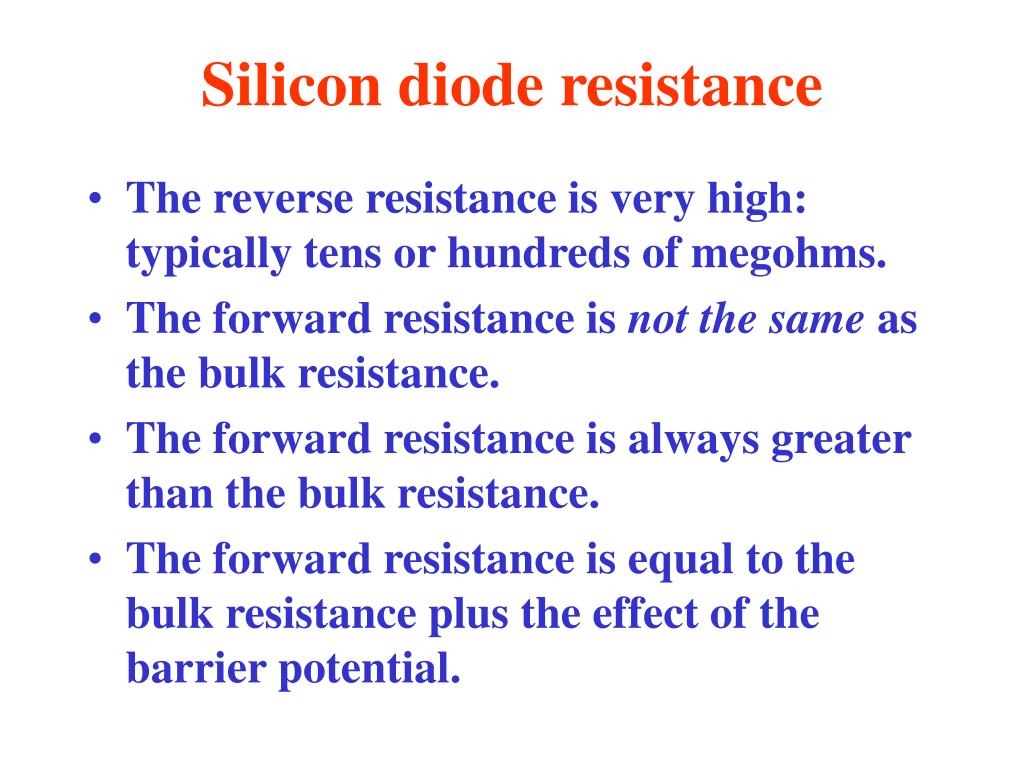 Silicon diode resistance

• The reverse resistance is very high: typically tens or hundreds of megohms.
• The forward resistance is not the same as the bulk resistance.
• The forward resistance is always greater than the bulk resistance.
• The forward resistance is equal to the bulk resistance plus the effect of the barrier potential.